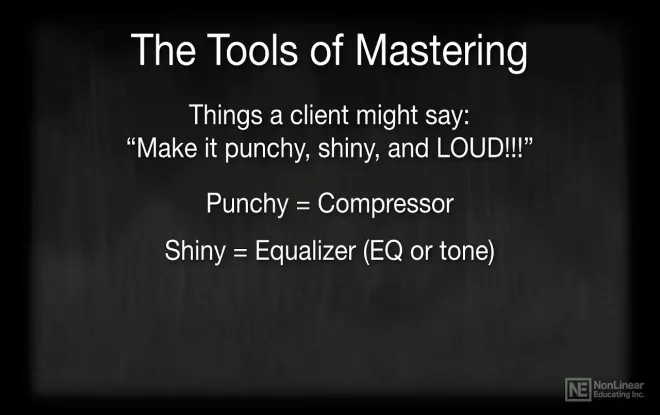 The Tools of Mastering

Things a client might say:
“Make it punchy, shiny, and LOUD!!!”

Punchy = Compressor

Shiny = Equalizer (EQ or tone)

NE NonLinear Educating Inc.